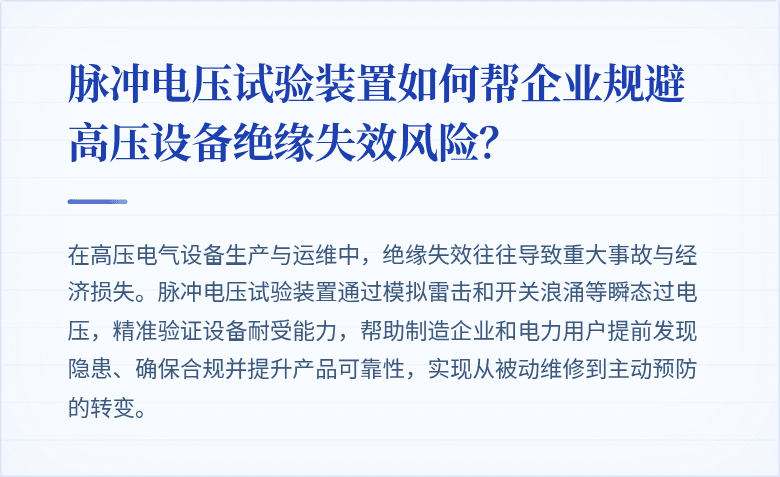 脉冲电压试验装置如何帮企业规避高压设备绝缘失效风险?

在高压电气设备生产与运维中，绝缘失效往往导致重大事故与经济损失。脉冲电压试验装置通过模拟雷击和开关浪涌等瞬态过电压，精准验证设备耐受能力，帮助制造企业和电力用户提前发现隐患、确保合规并提升产品可靠性，实现从被动维修到主动预防的转变。